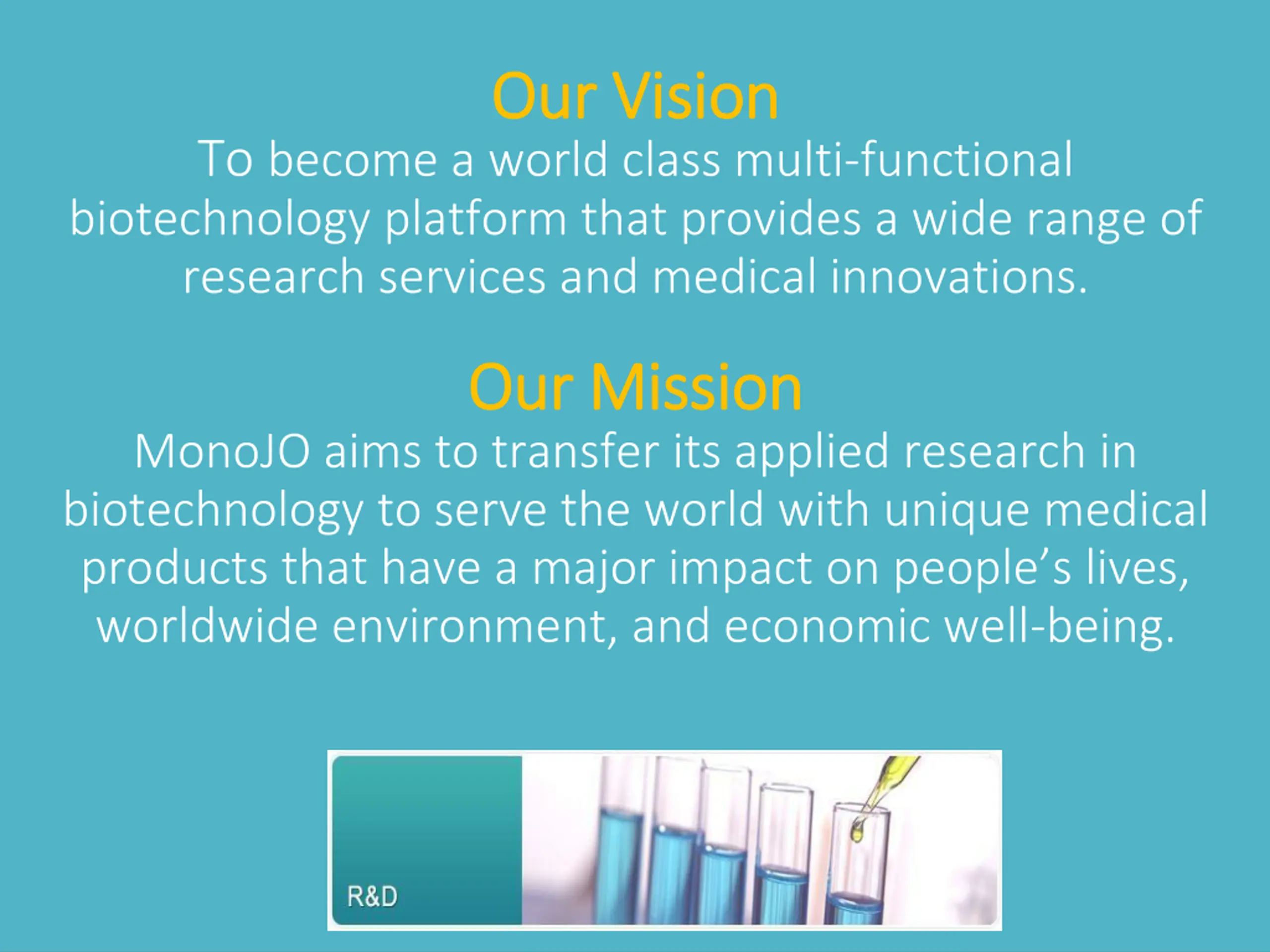 Our Vision

To become a world class multi-functional biotechnology platform that provides a wide range of research services and medical innovations.

Our Mission

MonoJO aims to transfer its applied research in biotechnology to serve the world with unique medical products that have a major impact on people's lives, worldwide environment, and economic well-being.

R&D